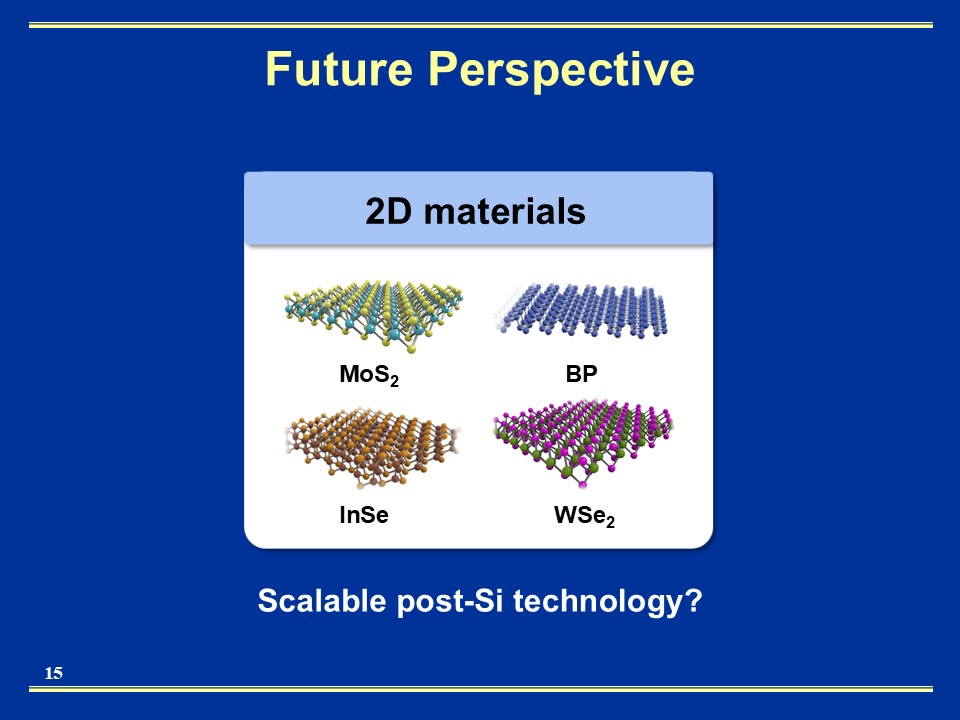 Future Perspective

2D materials

$MoS_2$

BP

InSe

$WSe_2$

Scalable post-Si technology?

15